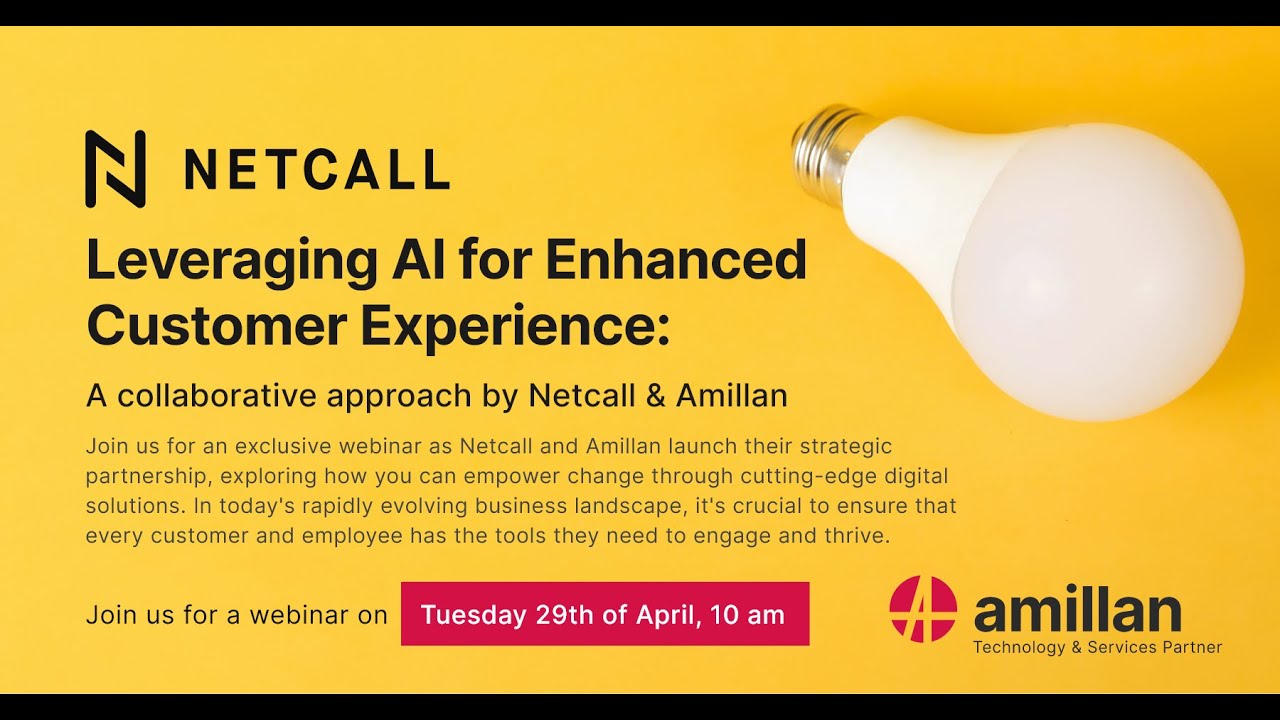 NETCALL

Leveraging AI for Enhanced Customer Experience:

A collaborative approach by Netcall & Amillan

Join us for an exclusive webinar as Netcall and Amillan launch their strategic partnership, exploring how you can empower change through cutting-edge digital solutions. In today's rapidly evolving business landscape, it's crucial to ensure that every customer and employee has the tools they need to engage and thrive.

Join us for a webinar on Tuesday 29th of April, 10 am

amillan
Technology & Services Partner